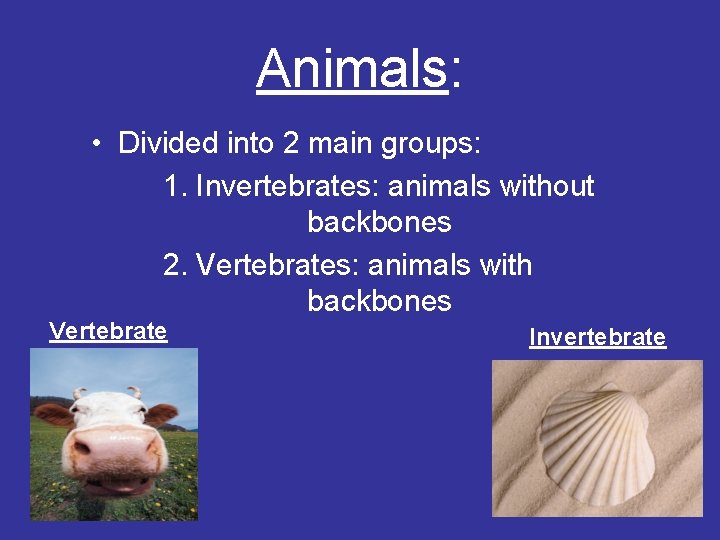 Animals:

• Divided into 2 main groups:

1. Invertebrates: animals without backbones

2. Vertebrates: animals with backbones

Vertebrate

Invertebrate